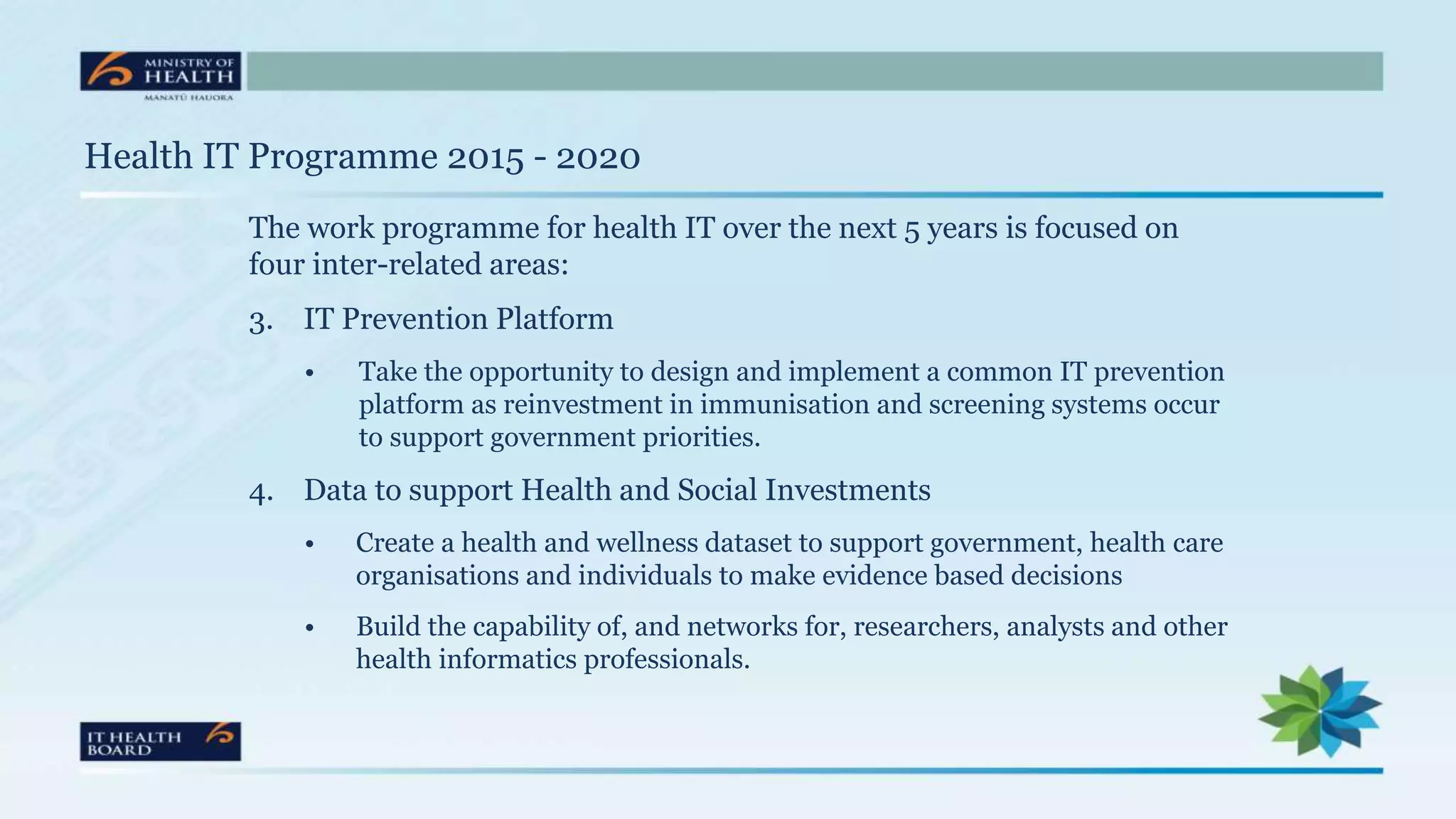 MINISTRY OF HEALTH
MANATŪ HAUORA

Health IT Programme 2015 - 2020

The work programme for health IT over the next 5 years is focused on four inter-related areas:

3. IT Prevention Platform

• Take the opportunity to design and implement a common IT prevention platform as reinvestment in immunisation and screening systems occur to support government priorities.

4. Data to support Health and Social Investments

• Create a health and wellness dataset to support government, health care organisations and individuals to make evidence based decisions

• Build the capability of, and networks for, researchers, analysts and other health informatics professionals.

IT HEALTH BOARD